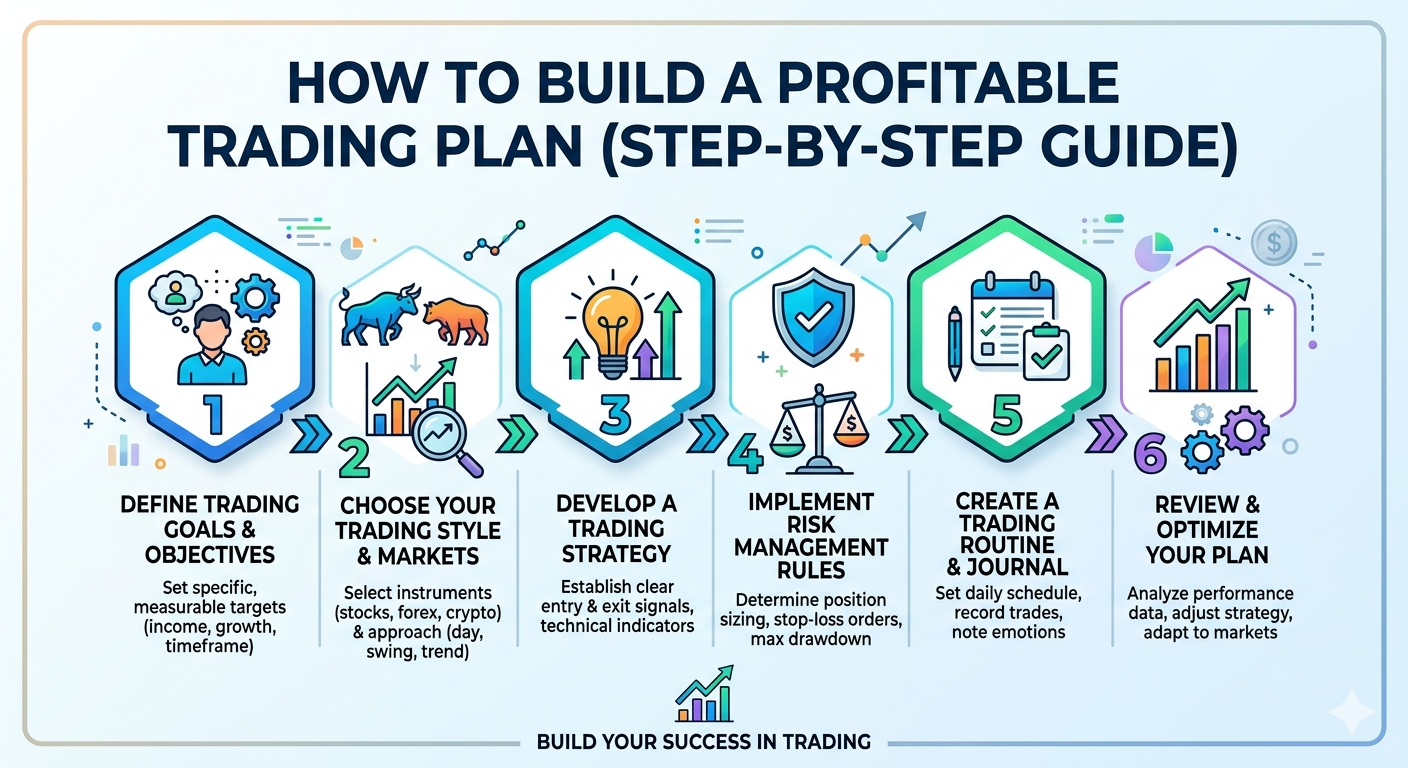 HOW TO BUILD A PROFITABLE TRADING PLAN (STEP-BY-STEP GUIDE)

1
DEFINE TRADING GOALS & OBJECTIVES
Set specific, measurable targets (income, growth, timeframe)

2
CHOOSE YOUR TRADING STYLE & MARKETS
Select instruments (stocks, forex, crypto) & approach (day, swing, trend)

3
DEVELOP A TRADING STRATEGY
Establish clear entry & exit signals, technical indicators

4
IMPLEMENT RISK MANAGEMENT RULES
Determine position sizing, stop-loss orders, max drawdown

5
CREATE A TRADING ROUTINE & JOURNAL
Set daily schedule, record trades, note emotions

6
REVIEW & OPTIMIZE YOUR PLAN
Analyze performance data, adjust strategy, adapt to markets

BUILD YOUR SUCCESS IN TRADING